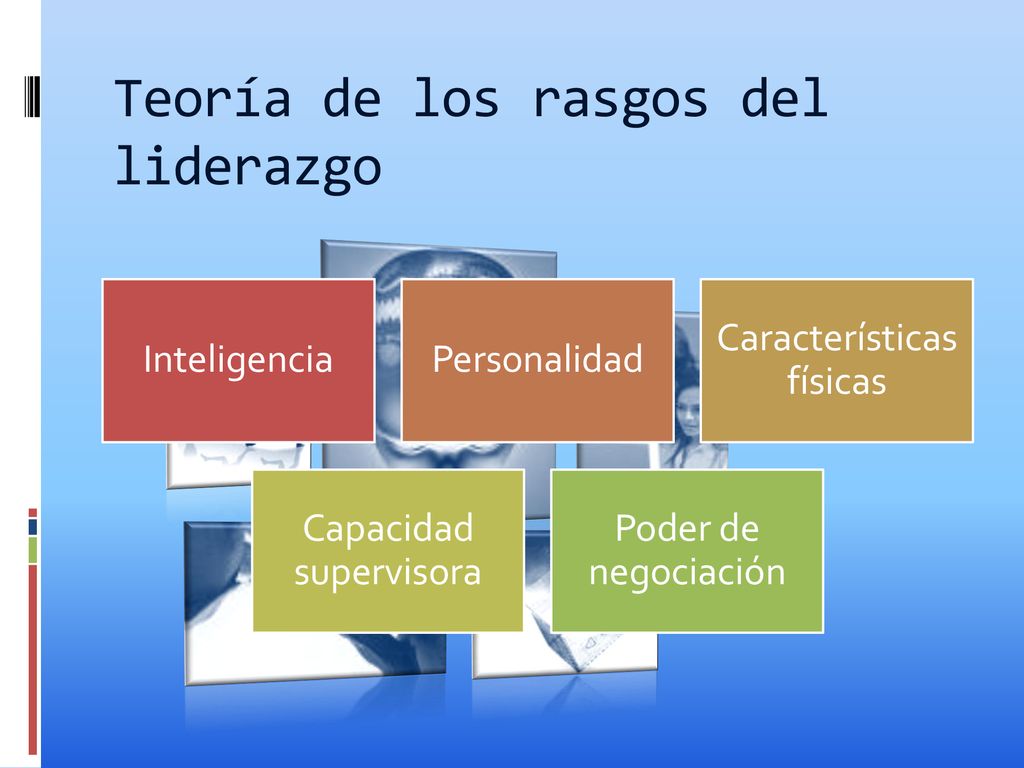 Teoría de los rasgos del liderazgo

Inteligencia

Personalidad

Características físicas

Capacidad supervisora

Poder de negociación